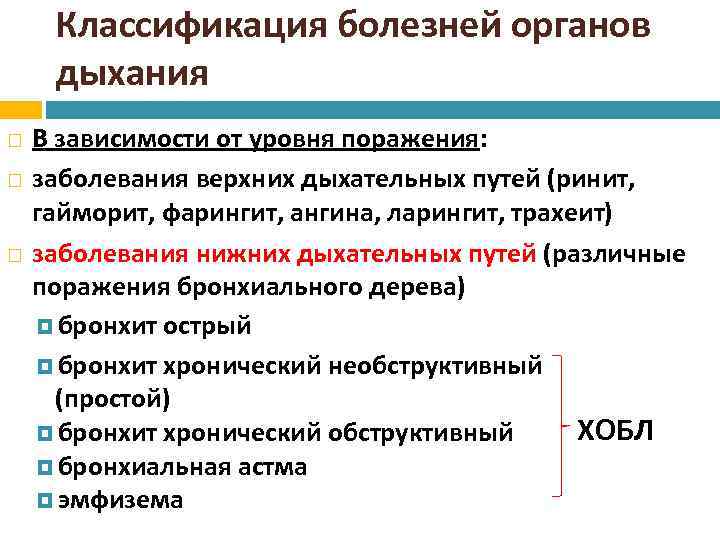 Классификация болезней органов дыхания

В зависимости от уровня поражения:

заболевания верхних дыхательных путей (ринит, гайморит, фарингит, ангина, ларингит, трахеит)

заболевания нижних дыхательных путей (различные поражения бронхиального дерева)

бронхит острый

бронхит хронический необструктивный (простой)

бронхит хронический обструктивный

бронхиальная астма

эмфизема

ХОБЛ